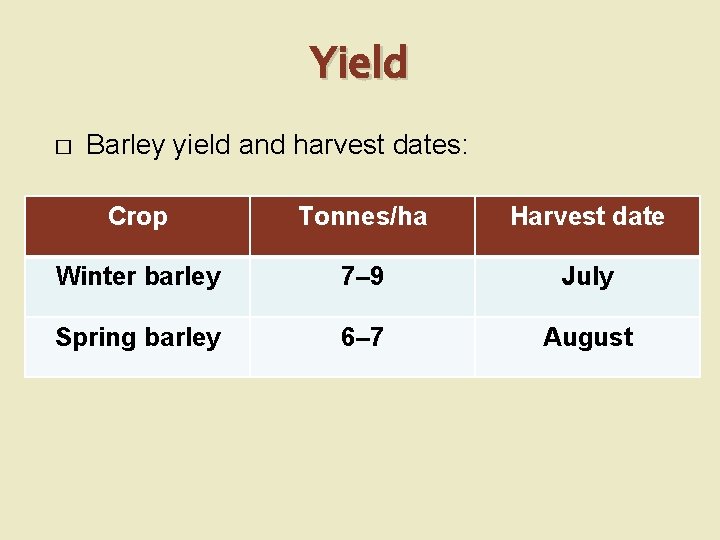 Yield

□ Barley yield and harvest dates:

| Crop | Tonnes/ha | Harvest date |
|---|---|---|
| Winter barley | 7–9 | July |
| Spring barley | 6–7 | August |